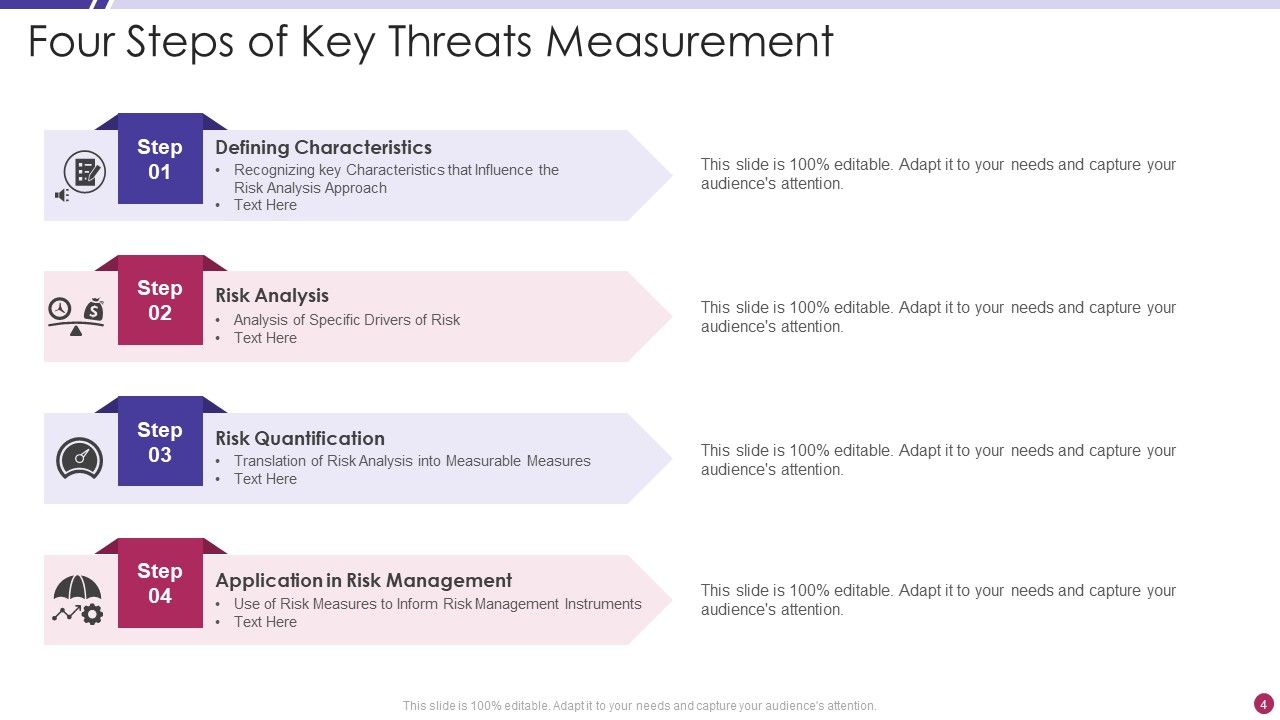 Four Steps of Key Threats Measurement

Step 01

Defining Characteristics
• Recognizing key Characteristics that Influence the Risk Analysis Approach
• Text Here

This slide is 100% editable. Adapt it to your needs and capture your audience's attention.

Step 02

Risk Analysis
• Analysis of Specific Drivers of Risk
• Text Here

This slide is 100% editable. Adapt it to your needs and capture your audience's attention.

Step 03

Risk Quantification
• Translation of Risk Analysis into Measurable Measures
• Text Here

This slide is 100% editable. Adapt it to your needs and capture your audience's attention.

Step 04

Application in Risk Management
• Use of Risk Measures to Inform Risk Management Instruments
• Text Here

This slide is 100% editable. Adapt it to your needs and capture your audience's attention.

This slide is 100% editable. Adapt it to your needs and capture your audience's attention.

4